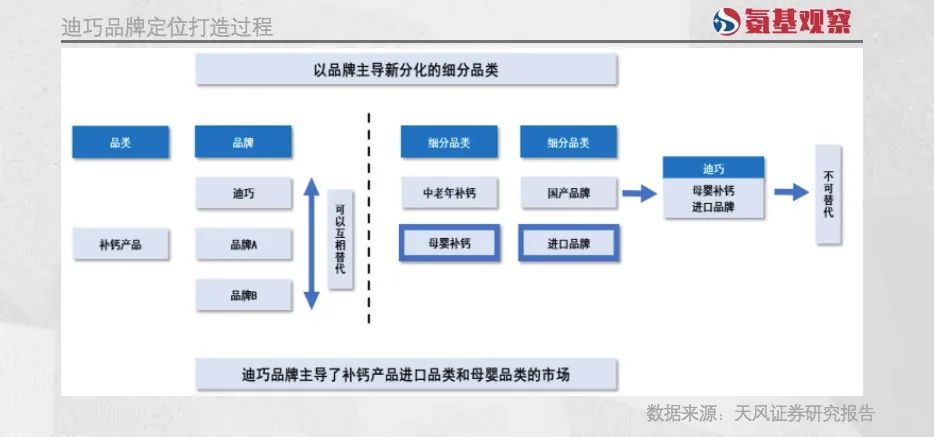 迪巧品牌定位打造过程

氨基观察

以品牌主导新分化的细分品类

品类

补钙产品

品牌

迪巧

品牌A

品牌B

可以互相替代

细分品类

中老年补钙

母婴补钙

细分品类

国产品牌

进口品牌

迪巧

母婴补钙
进口品牌

不可替代

迪巧品牌主导了补钙产品进口品类和母婴品类的市场

数据来源：天风证券研究报告